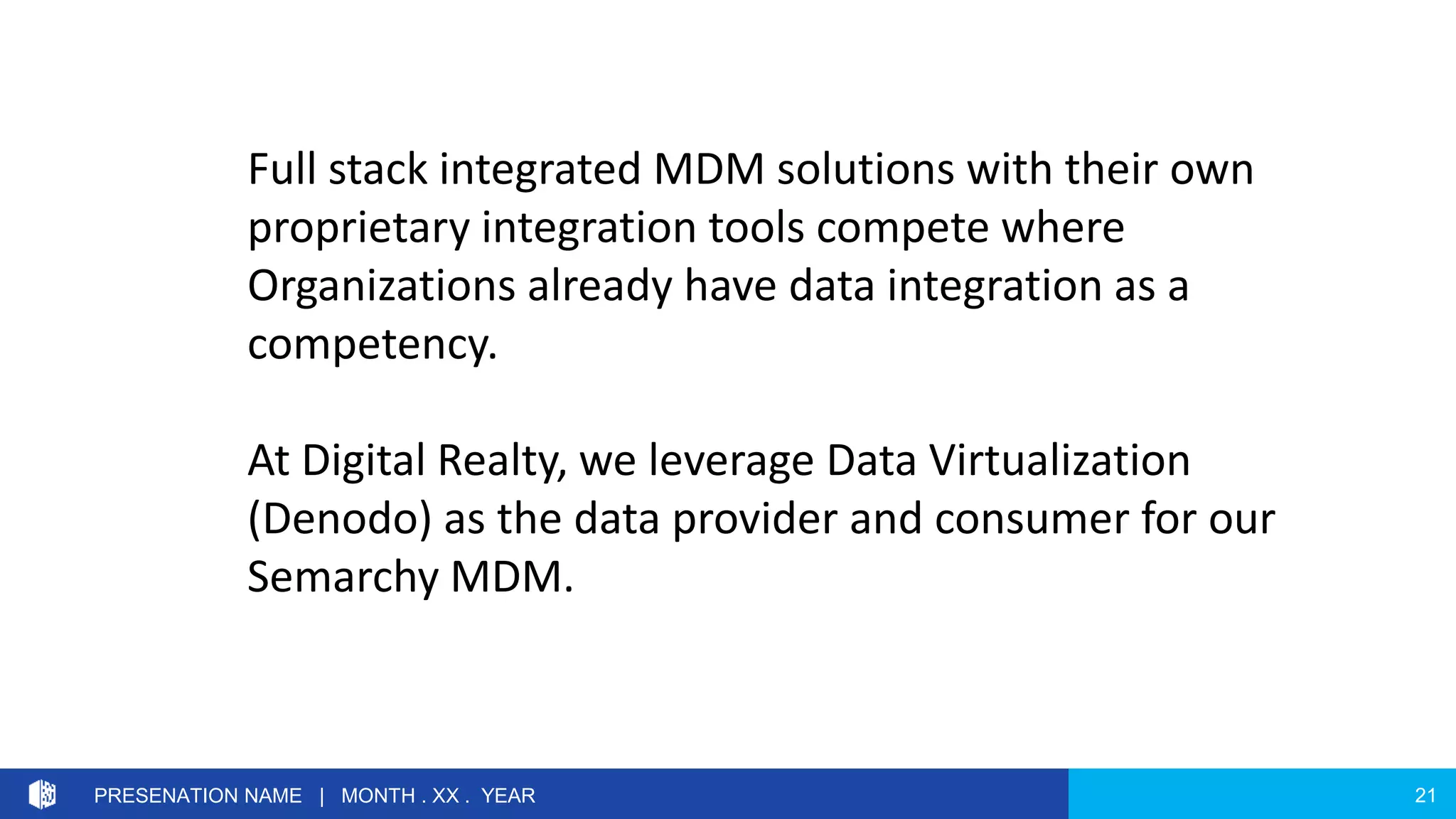 Full stack integrated MDM solutions with their own proprietary integration tools compete where Organizations already have data integration as a competency.

At Digital Realty, we leverage Data Virtualization (Denodo) as the data provider and consumer for our Semarchy MDM.

PRESENATION NAME | MONTH . XX . YEAR

21